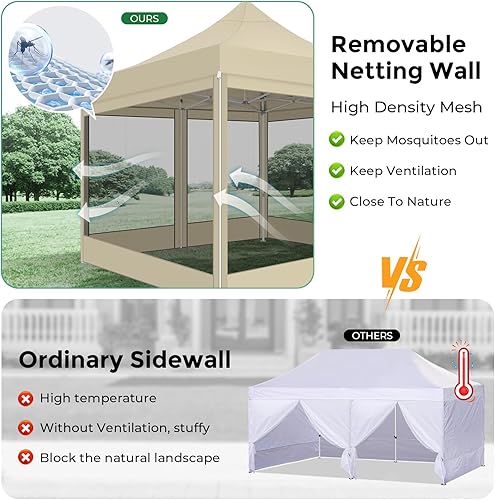 OURS

Removable Netting Wall

High Density Mesh

Keep Mosquitoes Out

Keep Ventilation

Close To Nature

VS

OTHERS

Ordinary Sidewall

High temperature

Without Ventilation, stuffy

Block the natural landscape